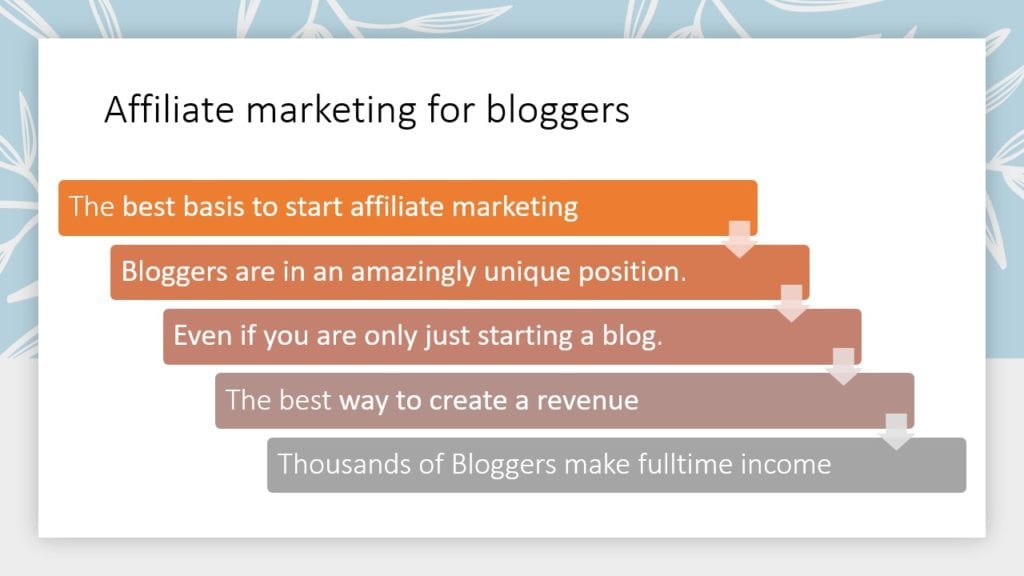 Affiliate marketing for bloggers

The best basis to start affiliate marketing

Bloggers are in an amazingly unique position.

Even if you are only just starting a blog.

The best way to create a revenue

Thousands of Bloggers make fulltime income